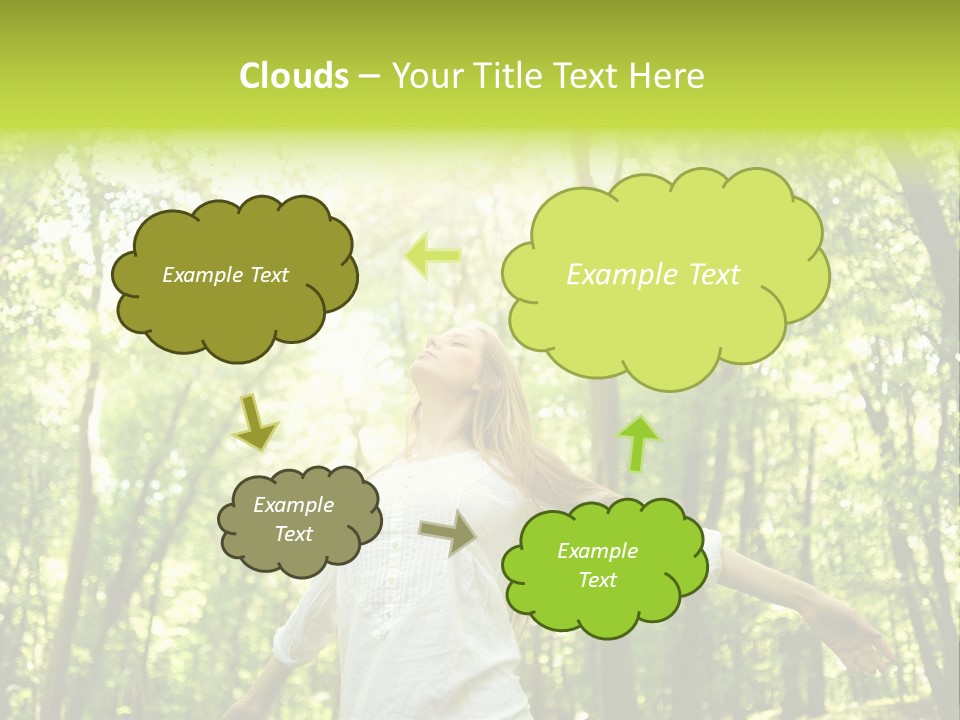 Clouds – Your Title Text Here

Example Text

Example Text

Example Text

Example Text